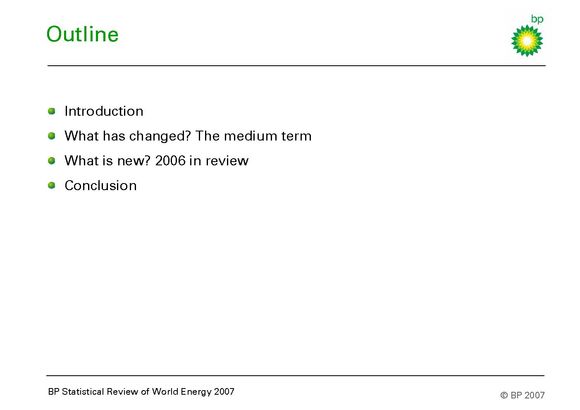 Outline

bp

- Introduction
- What has changed? The medium term
- What is new? 2006 in review
- Conclusion

BP Statistical Review of World Energy 2007

© BP 2007